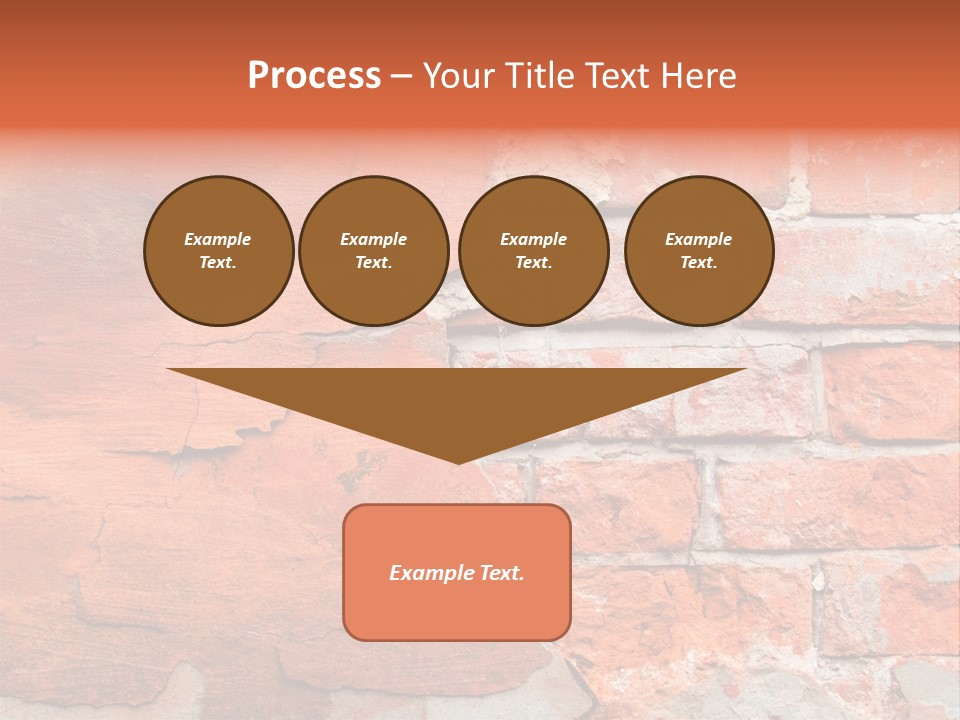 Process – Your Title Text Here

Example Text.

Example Text.

Example Text.

Example Text.

Example Text.